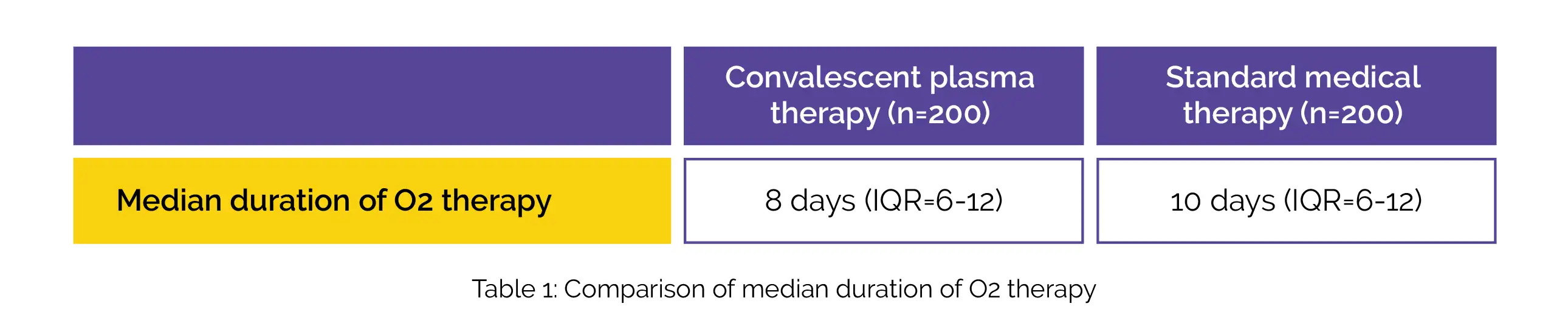 | | Convalescent plasma therapy (n=200) | Standard medical therapy (n=200) |
|---|---|---|
| Median duration of O2 therapy | 8 days (IQR=6-12) | 10 days (IQR=6-12) |

Table 1: Comparison of median duration of O2 therapy